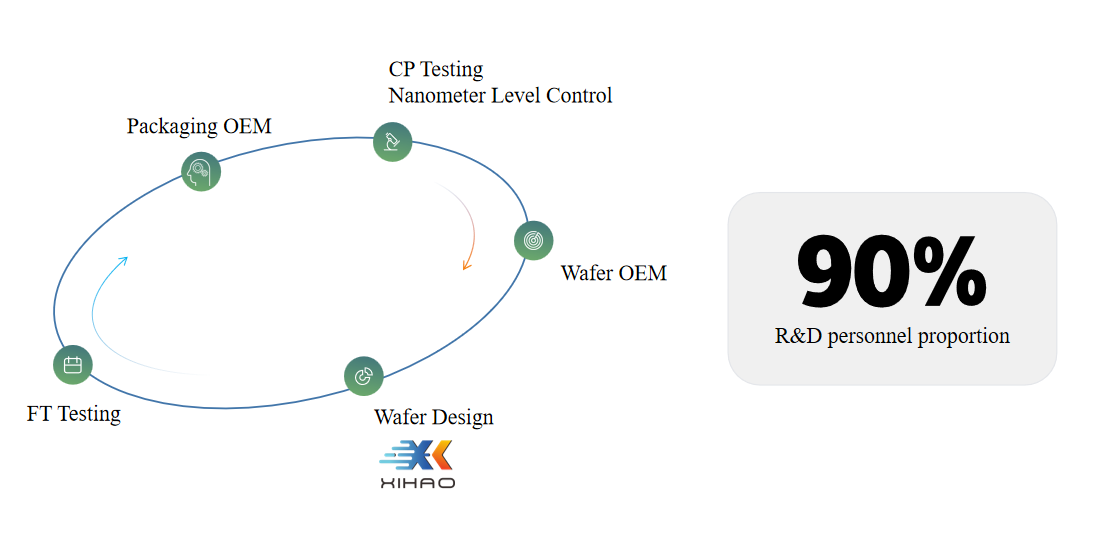 CP Testing
Nanometer Level Control

Packaging OEM

Wafer OEM

FT Testing

Wafer Design

XIHAO

90%
R&D personnel proportion